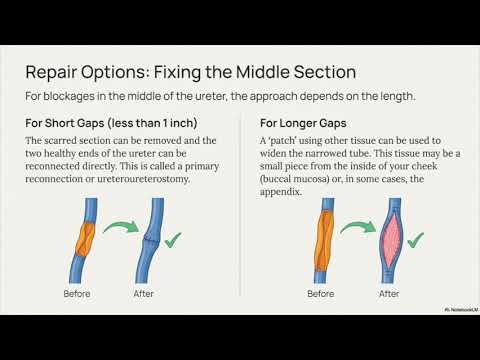 Repair Options: Fixing the Middle Section

For blockages in the middle of the ureter, the approach depends on the length.

For Short Gaps (less than 1 inch)

The scarred section can be removed and the two healthy ends of the ureter can be reconnected directly. This is called a primary reconnection or ureteroureterostomy.

Before

After

For Longer Gaps

A 'patch' using other tissue can be used to widen the narrowed tube. This tissue may be a small piece from the inside of your cheek (buccal mucosa) or, in some cases, the appendix.

Before

After

NotebookLM